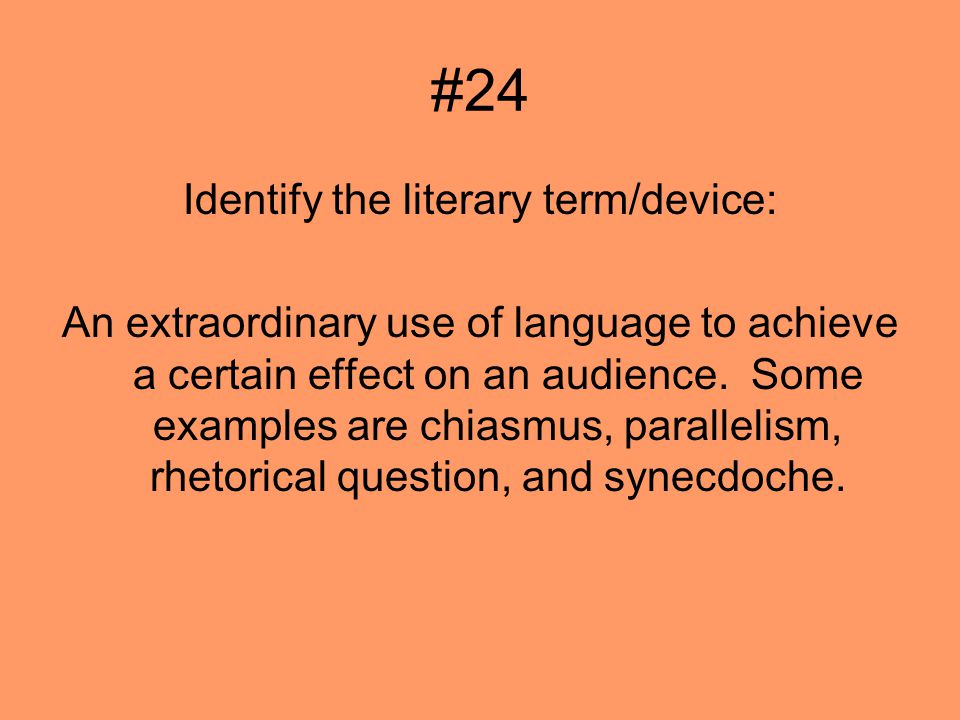 #24

Identify the literary term/device:

An extraordinary use of language to achieve a certain effect on an audience. Some examples are chiasmus, parallelism, rhetorical question, and synecdoche.